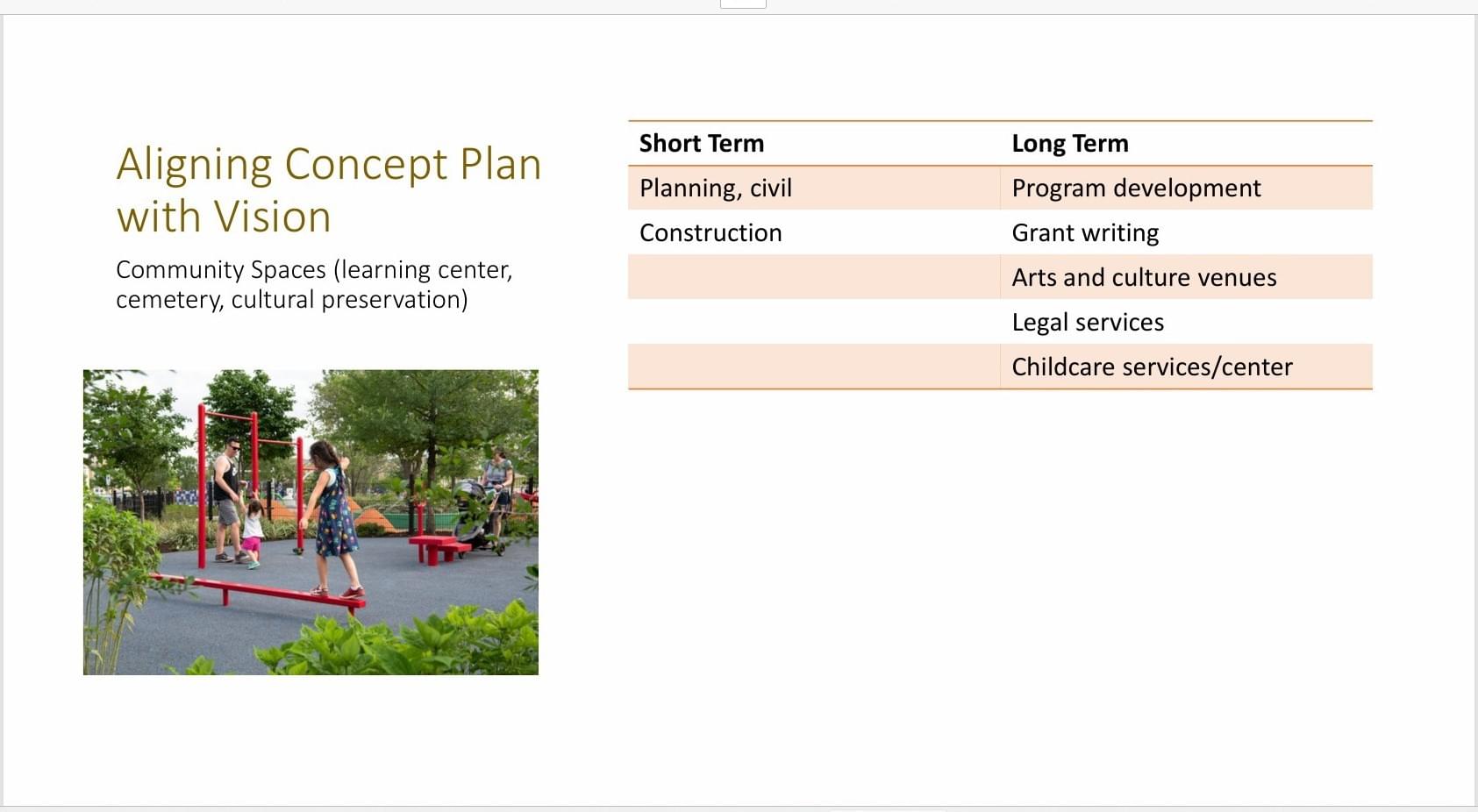 Aligning Concept Plan with Vision

Community Spaces (learning center, cemetery, cultural preservation)

| Short Term | Long Term |
|---|---|
| Planning, civil | Program development |
| Construction | Grant writing |
| | Arts and culture venues |
| | Legal services |
| | Childcare services/center |